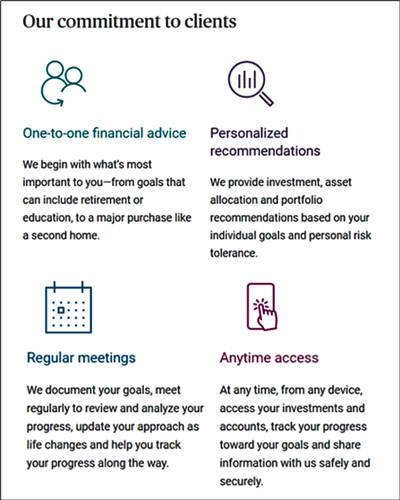 Our commitment to clients

One-to-one financial advice

We begin with what's most important to you—from goals that can include retirement or education, to a major purchase like a second home.

Personalized recommendations

We provide investment, asset allocation and portfolio recommendations based on your individual goals and personal risk tolerance.

Regular meetings

We document your goals, meet regularly to review and analyze your progress, update your approach as life changes and help you track your progress along the way.

Anytime access

At any time, from any device, access your investments and accounts, track your progress toward your goals and share information with us safely and securely.